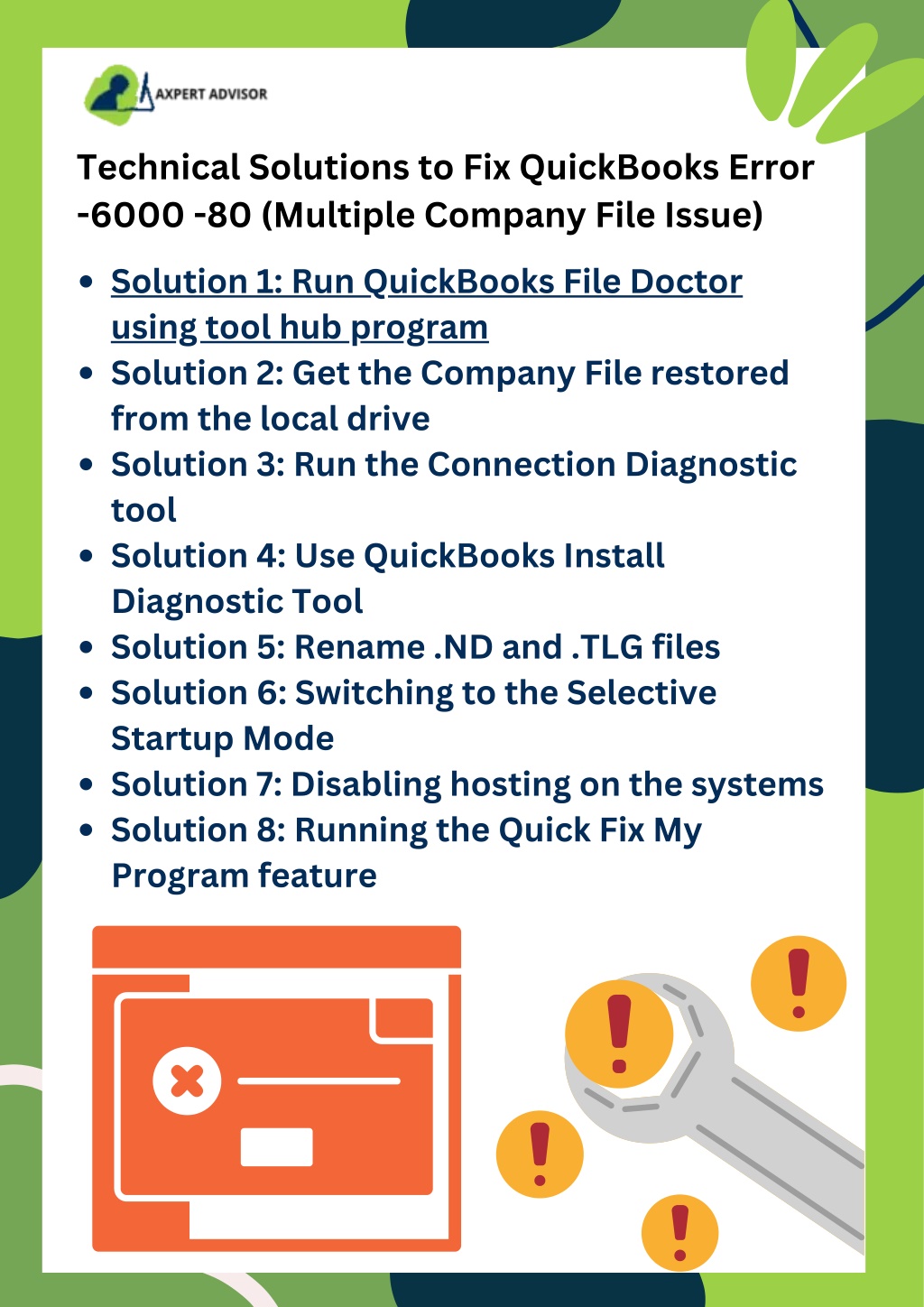 AXPERT ADVISOR

Technical Solutions to Fix QuickBooks Error -6000 -80 (Multiple Company File Issue)

- Solution 1: Run QuickBooks File Doctor using tool hub program
- Solution 2: Get the Company File restored from the local drive
- Solution 3: Run the Connection Diagnostic tool
- Solution 4: Use QuickBooks Install Diagnostic Tool
- Solution 5: Rename .ND and .TLG files
- Solution 6: Switching to the Selective Startup Mode
- Solution 7: Disabling hosting on the systems
- Solution 8: Running the Quick Fix My Program feature